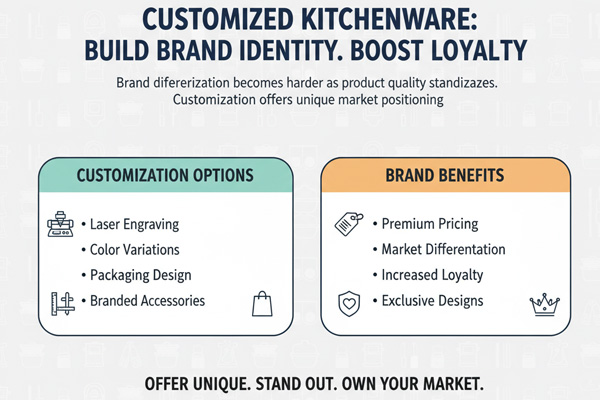 CUSTOMIZED KITCHENWARE:
BUILD BRAND IDENTITY. BOOST LOYALTY

Brand difererization becomes harder as product quality standizazes. Customization offers unique market positioning

CUSTOMIZATION OPTIONS

• Laser Engraving
• Color Variations
• Packaging Design
• Branded Accessories

BRAND BENEFITS

• Premium Pricing
• Market Differentation
• Increased Loyalty
• Exclusive Designs

OFFER UNIQUE. STAND OUT. OWN YOUR MARKET.